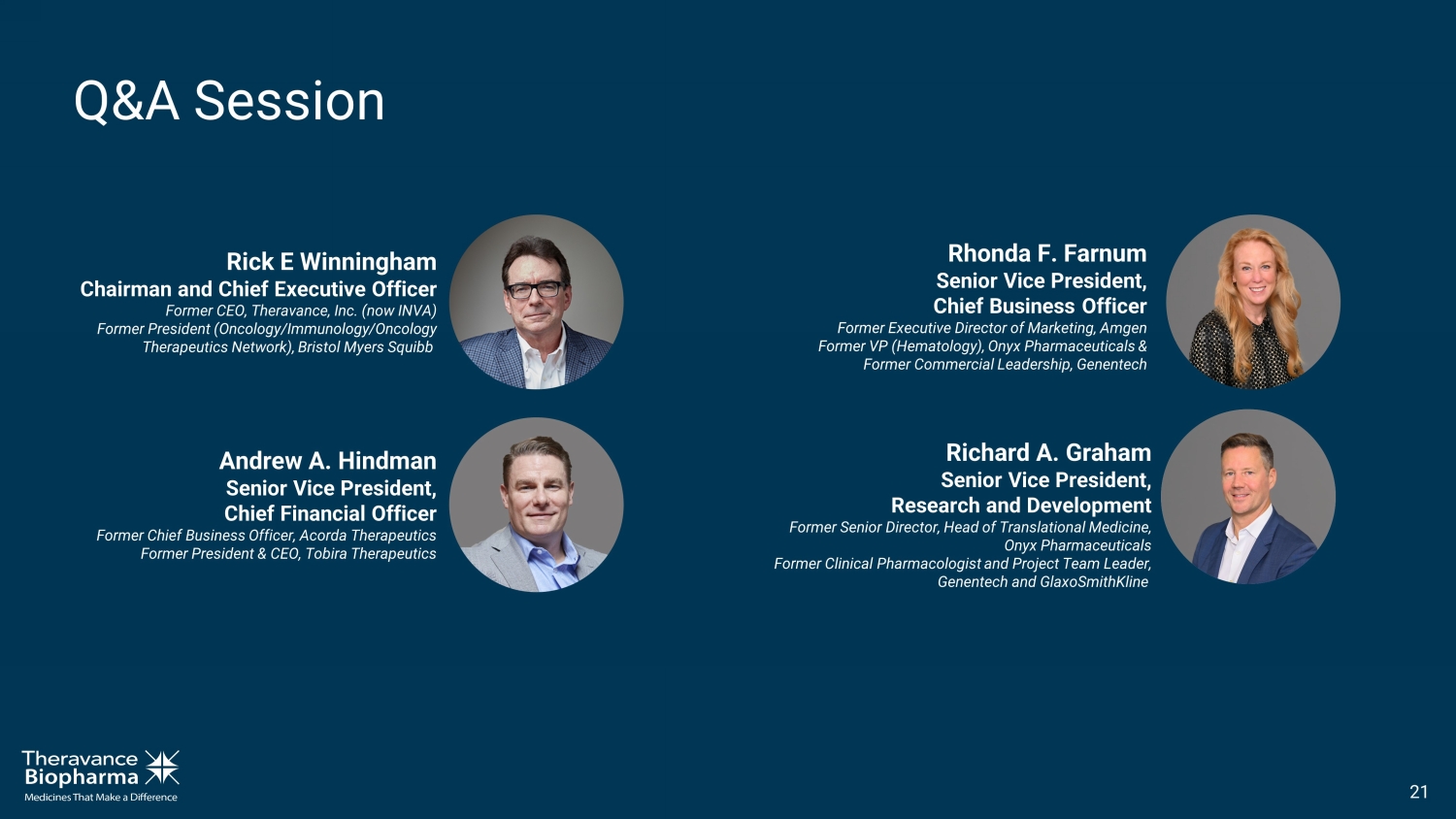 Q&A Session

Rick E Winningham
Chairman and Chief Executive Officer
Former CEO, Theravance, Inc. (now INVA)
Former President (Oncology/Immunology/Oncology Therapeutics Network), Bristol Myers Squibb

Andrew A. Hindman
Senior Vice President,
Chief Financial Officer
Former Chief Business Officer, Acorda Therapeutics
Former President & CEO, Tobira Therapeutics

Rhonda F. Farnum
Senior Vice President,
Chief Business Officer
Former Executive Director of Marketing, Amgen
Former VP (Hematology), Onyx Pharmaceuticals &
Former Commercial Leadership, Genentech

Richard A. Graham
Senior Vice President,
Research and Development
Former Senior Director, Head of Translational Medicine, Onyx Pharmaceuticals
Former Clinical Pharmacologist and Project Team Leader, Genentech and GlaxoSmithKline

Theravance Biopharma
Medicines That Make a Difference

21